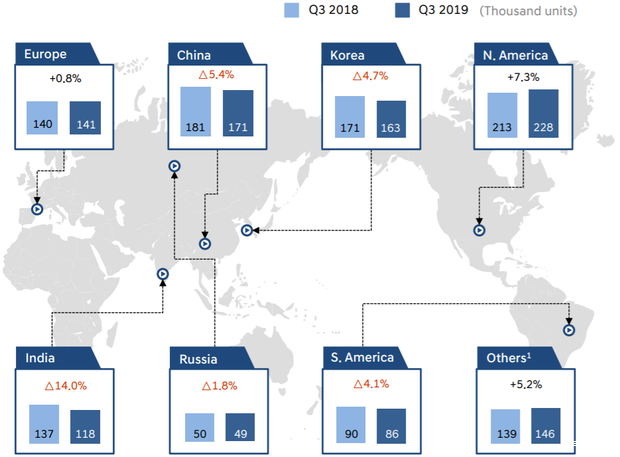 Q3 2018 Q3 2019 (Thousand units)

Europe
+0.8%
140 141

China
△5.4%
181 171

Korea
△4.7%
171 163

N. America
+7.3%
213 228

India
△14.0%
137 118

Russia
△1.8%
50 49

S. America
△4.1%
90 86

Others$^1$
+5.2%
139 146